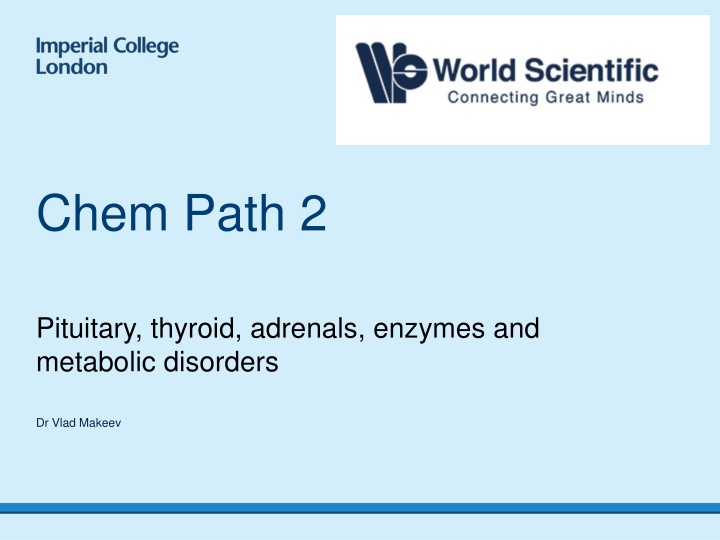 Imperial College London

World Scientific
Connecting Great Minds

Chem Path 2

Pituitary, thyroid, adrenals, enzymes and metabolic disorders

Dr Vlad Makeev